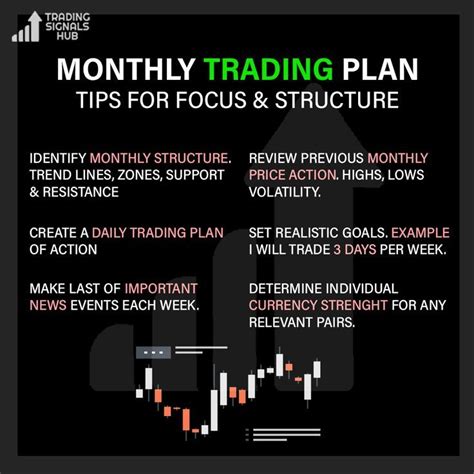 TRADING SIGNALS HUB

MONTHLY TRADING PLAN
TIPS FOR FOCUS & STRUCTURE

IDENTIFY MONTHLY STRUCTURE. TREND LINES, ZONES, SUPPORT & RESISTANCE

CREATE A DAILY TRADING PLAN OF ACTION

MAKE LAST OF IMPORTANT NEWS EVENTS EACH WEEK.

REVIEW PREVIOUS MONTHLY PRICE ACTION. HIGHS, LOWS VOLATILITY.

SET REALISTIC GOALS. EXAMPLE I WILL TRADE 3 DAYS PER WEEK.

DETERMINE INDIVIDUAL CURRENCY STRENGHT FOR ANY RELEVANT PAIRS.